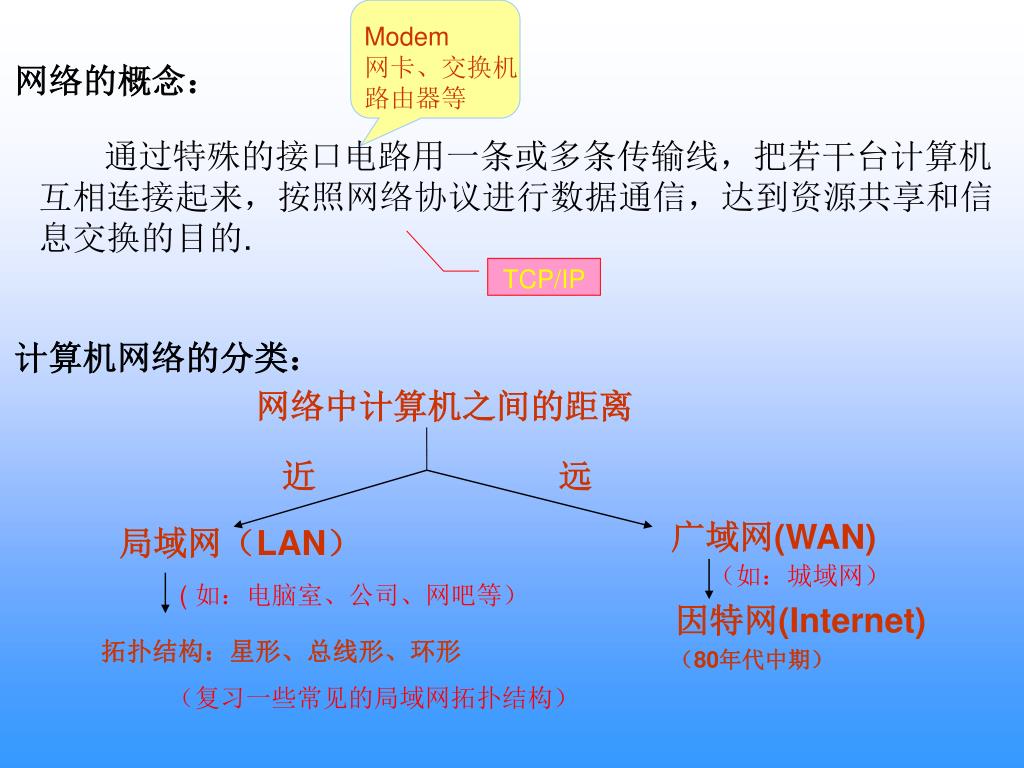 Modem
网卡、交换机
路由器等

网络的概念：

通过特殊的接口电路用一条或多条传输线，把若干台计算机互相连接起来，按照网络协议进行数据通信，达到资源共享和信息交换的目的.

TCP/IP

计算机网络的分类：

网络中计算机之间的距离

近

远

局域网（LAN）

( 如：电脑室、公司、网吧等)

拓扑结构：星形、总线形、环形

（复习一些常见的局域网拓扑结构）

广域网(WAN)

（如：城域网）

因特网(Internet)

（80年代中期）